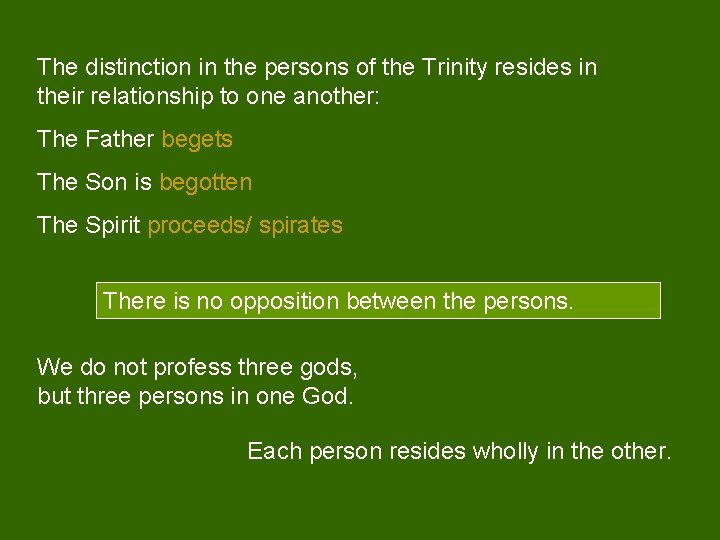 The distinction in the persons of the Trinity resides in their relationship to one another:

The Father begets

The Son is begotten

The Spirit proceeds/ spirates

There is no opposition between the persons.

We do not profess three gods, but three persons in one God.

Each person resides wholly in the other.